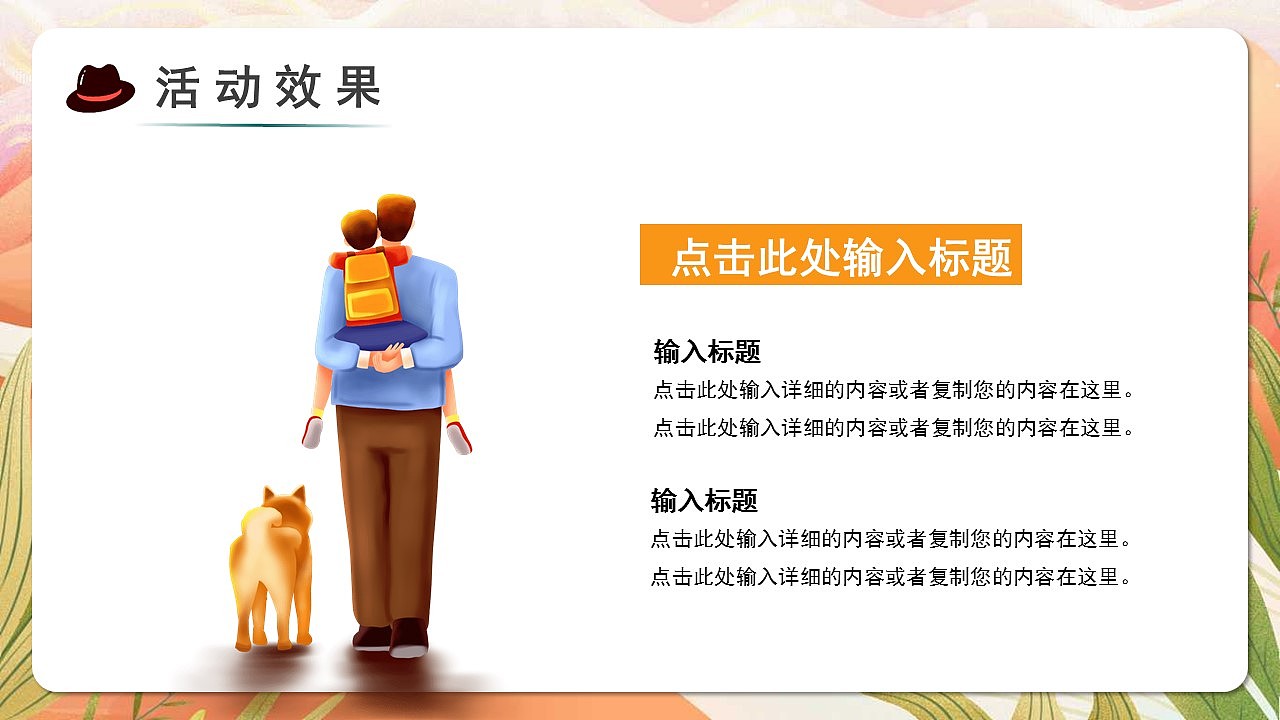 活动效果

点击此处输入标题

输入标题
点击此处输入详细的内容或者复制您的内容在这里。
点击此处输入详细的内容或者复制您的内容在这里。

输入标题
点击此处输入详细的内容或者复制您的内容在这里。
点击此处输入详细的内容或者复制您的内容在这里。